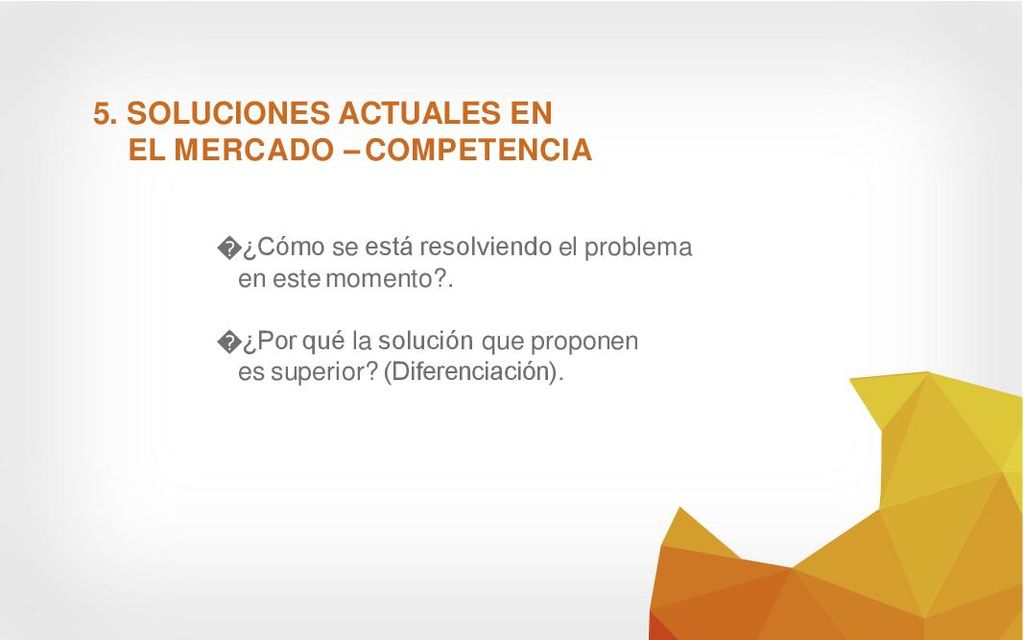 5. SOLUCIONES ACTUALES EN EL MERCADO – COMPETENCIA

�¿Cómo se está resolviendo el problema en este momento?.

�¿Por qué la solución que proponen es superior? (Diferenciación).